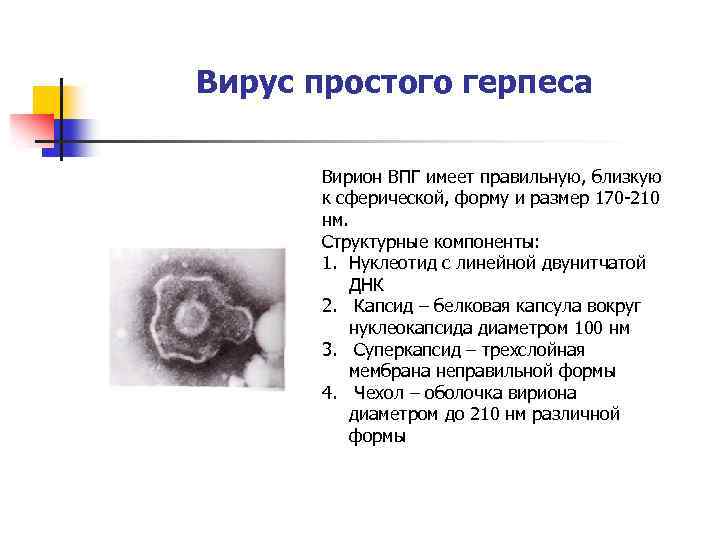 Вирус простого герпеса

Вирион ВПГ имеет правильную, близкую к сферической, форму и размер 170-210 нм.
Структурные компоненты:
1. Нуклеотид с линейной двунитчатой ДНК
2. Капсид – белковая капсула вокруг нуклеокапсида диаметром 100 нм
3. Суперкапсид – трехслойная мембрана неправильной формы
4. Чехол – оболочка вириона диаметром до 210 нм различной формы